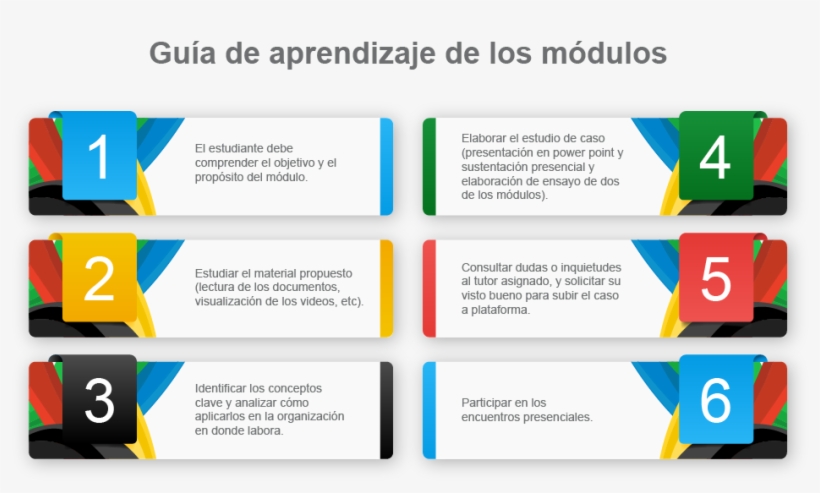 Guía de aprendizaje de los módulos

1

El estudiante debe comprender el objetivo y el propósito del módulo.

2

Estudiar el material propuesto (lectura de los documentos, visualización de los videos, etc).

3

Identificar los conceptos clave y analizar cómo aplicarlos en la organización en donde labora.

4

Elaborar el estudio de caso (presentación en power point y sustentación presencial y elaboración de ensayo de dos de los módulos).

5

Consultar dudas o inquietudes al tutor asignado, y solicitar su visto bueno para subir el caso a plataforma.

6

Participar en los encuentros presenciales.